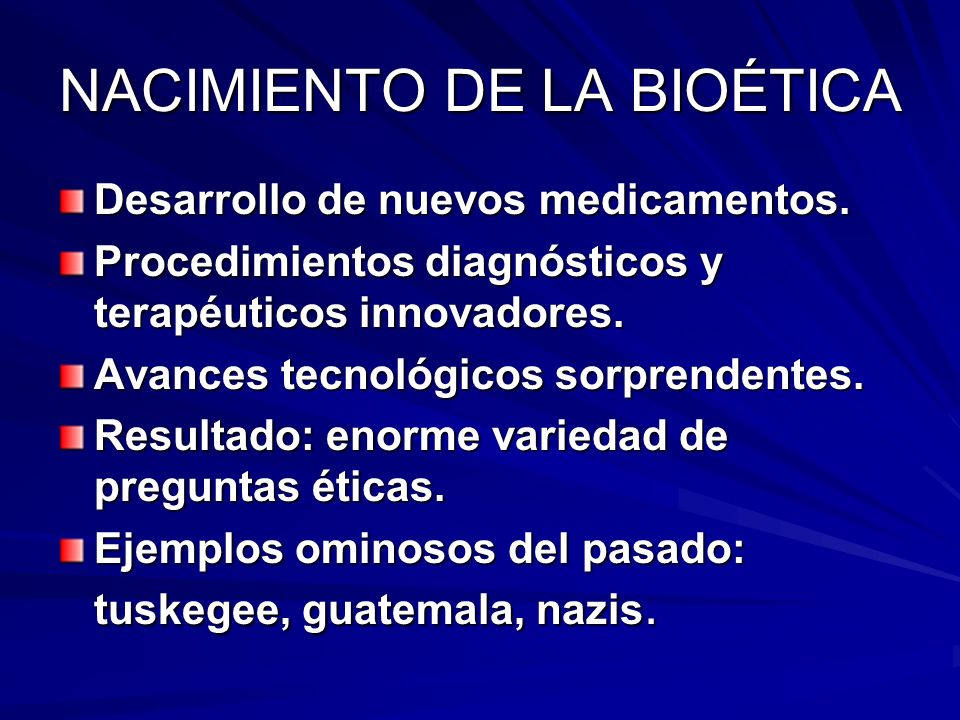 NACIMIENTO DE LA BIOÉTICA

Desarrollo de nuevos medicamentos.

Procedimientos diagnósticos y terapéuticos innovadores.

Avances tecnológicos sorprendentes.

Resultado: enorme variedad de preguntas éticas.

Ejemplos ominosos del pasado: tuskegee, guatemala, nazis.